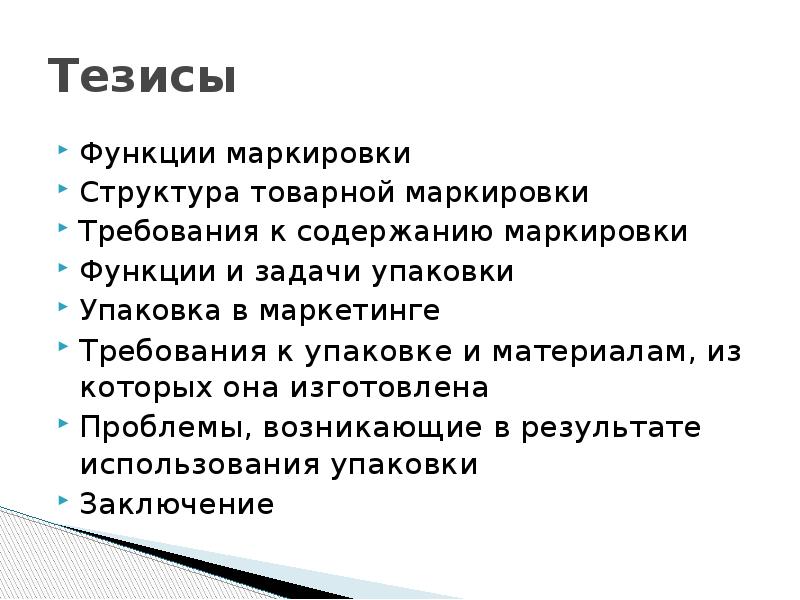 Тезисы

Функции маркировки
Структура товарной маркировки
Требования к содержанию маркировки
Функции и задачи упаковки
Упаковка в маркетинге
Требования к упаковке и материалам, из которых она изготовлена
Проблемы, возникающие в результате использования упаковки
Заключение